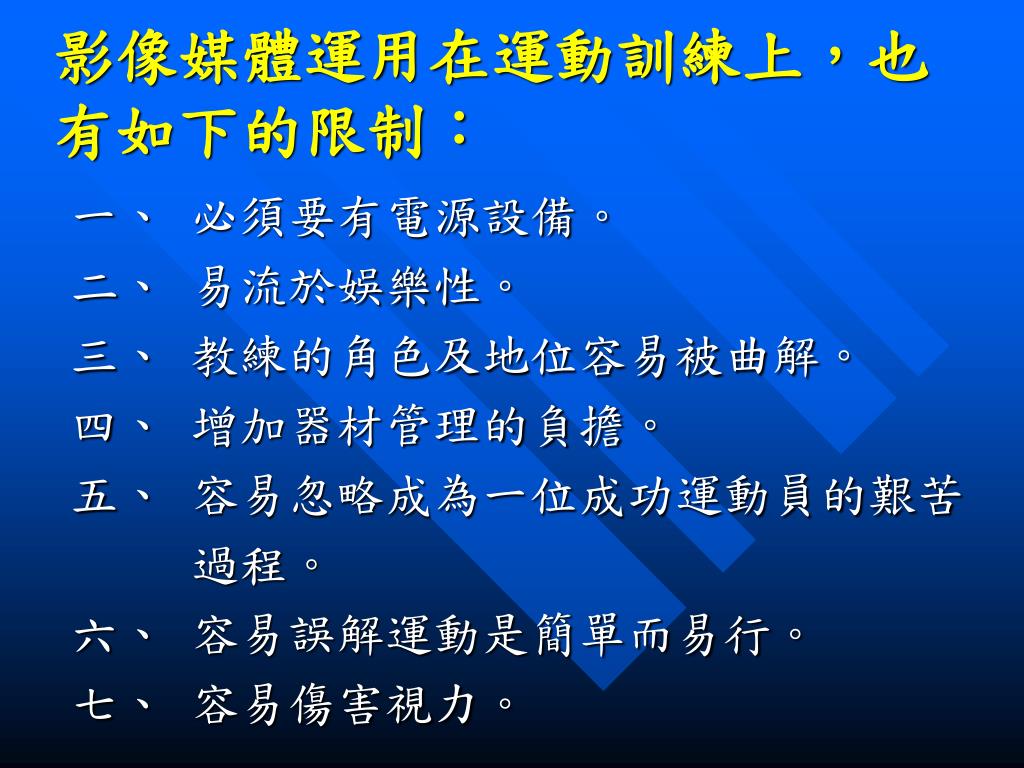 影像媒體運用在運動訓練上，也有如下的限制：

一、 必須要有電源設備。

二、 易流於娛樂性。

三、 教練的角色及地位容易被曲解。

四、 增加器材管理的負擔。

五、 容易忽略成為一位成功運動員的艱苦過程。

六、 容易誤解運動是簡單而易行。

七、 容易傷害視力。